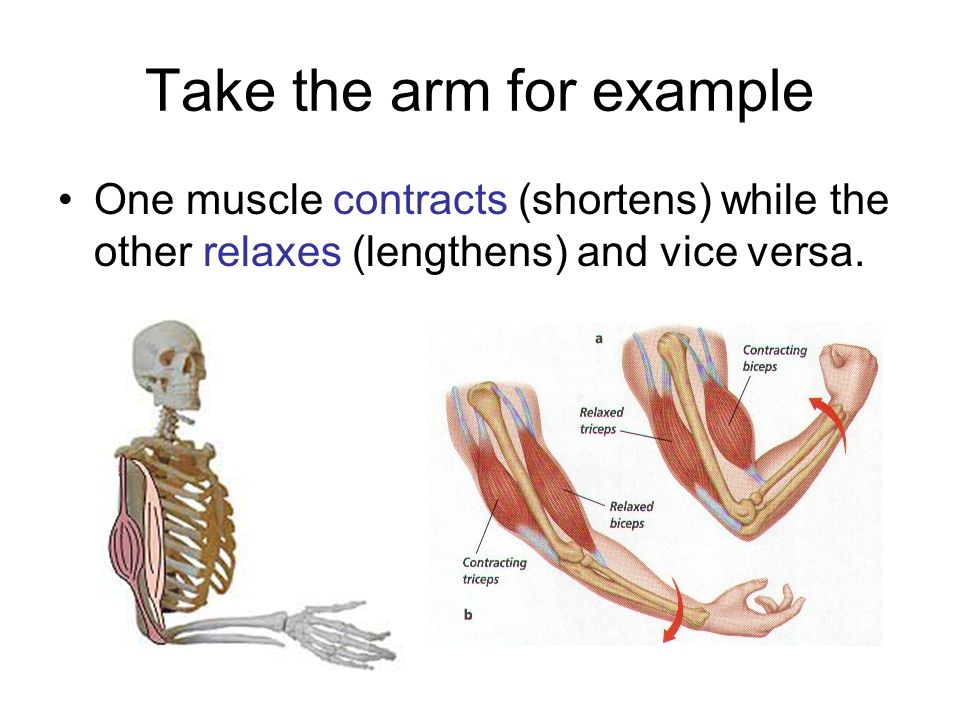 Take the arm for example

• One muscle contracts (shortens) while the other relaxes (lengthens) and vice versa.

a

Contracting biceps

Relaxed triceps

Relaxed biceps

Contracting triceps

b